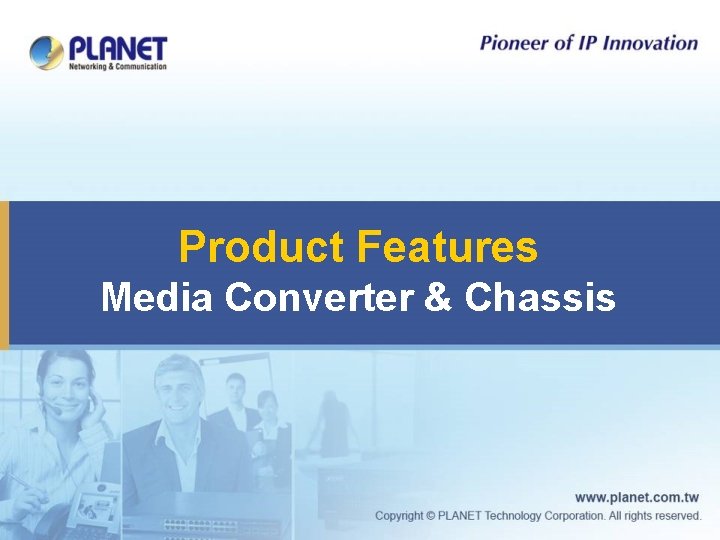 PLANET
Networking & Communication

Pioneer of IP Innovation

Product Features
Media Converter & Chassis

www.planet.com.tw
Copyright © PLANET Technology Corporation. All rights reserved.